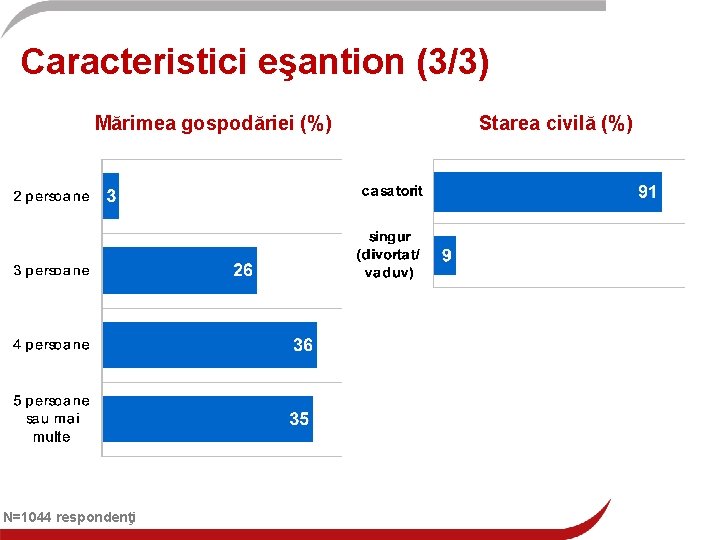 Caracteristici eşantion (3/3)

Mărimea gospodăriei (%)

2 persoane 3
3 persoane 26
4 persoane 36
5 persoane sau mai multe 35

Starea civilă (%)

casatorit 91
singur (divortat/ vaduv) 9

N=1044 respondenţi